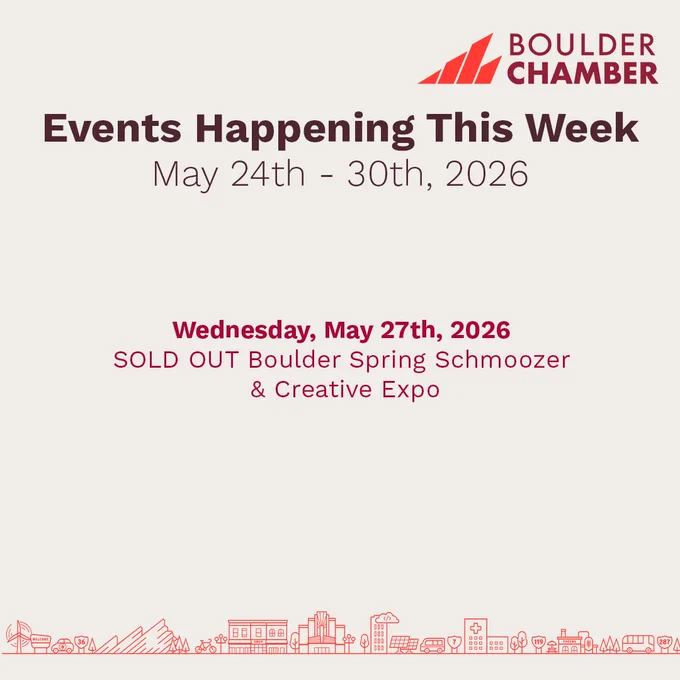 BOULDER CHAMBER

Events Happening This Week
May 24th - 30th, 2026

Wednesday, May 27th, 2026
SOLD OUT Boulder Spring Schmoozer & Creative Expo

36 7 119 287